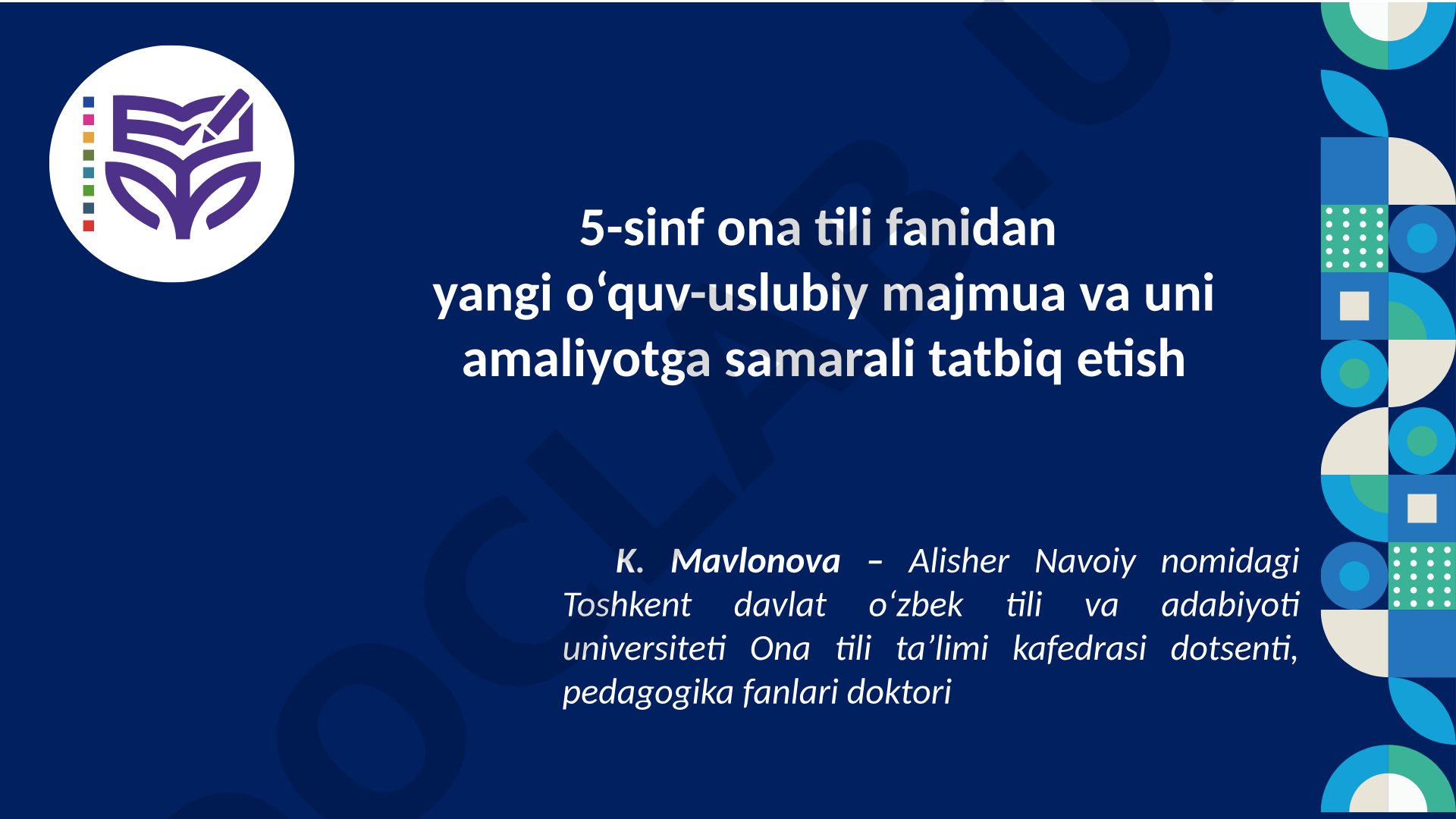 5-sinf ona tili fanidan
yangi o‘quv-uslubiy majmua va uni amaliyotga samarali tatbiq etish

K. Mavlonova – Alisher Navoiy nomidagi Toshkent davlat o‘zbek tili va adabiyoti universiteti Ona tili ta’limi kafedrasi dotsenti, pedagogika fanlari doktori